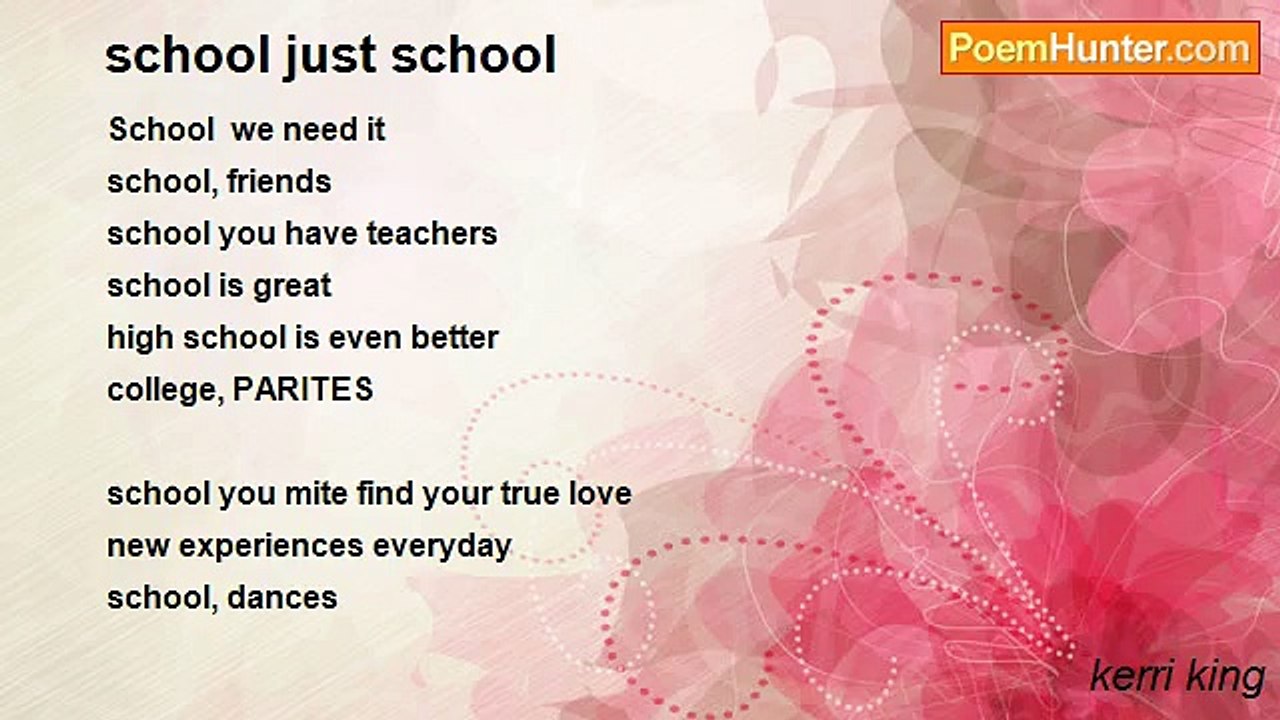 school just school

PoemHunter.com

School we need it
school, friends
school you have teachers
school is great
high school is even better
college, PARITES

school you mite find your true love
new experiences everyday
school, dances

kerri king